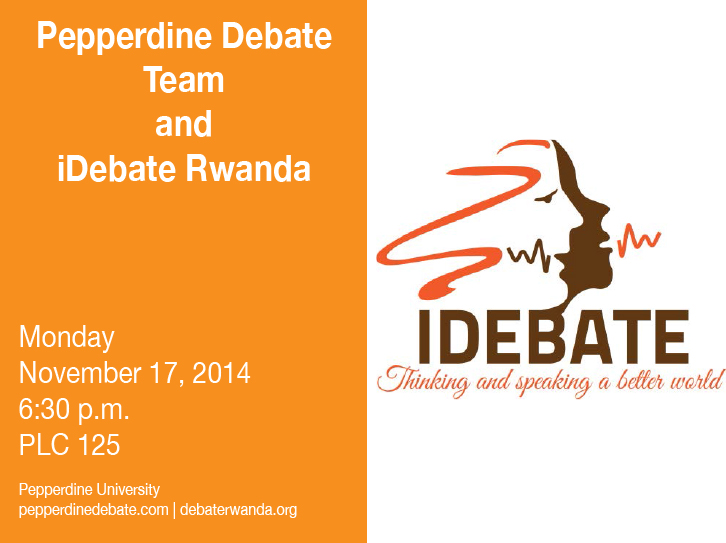 Pepperdine Debate Team and iDebate Rwanda

Monday
November 17, 2014
6:30 p.m.
PLC 125

Pepperdine University
pepperdinedebate.com | debaterwanda.org

IDEBATE
Thinking and speaking a better world